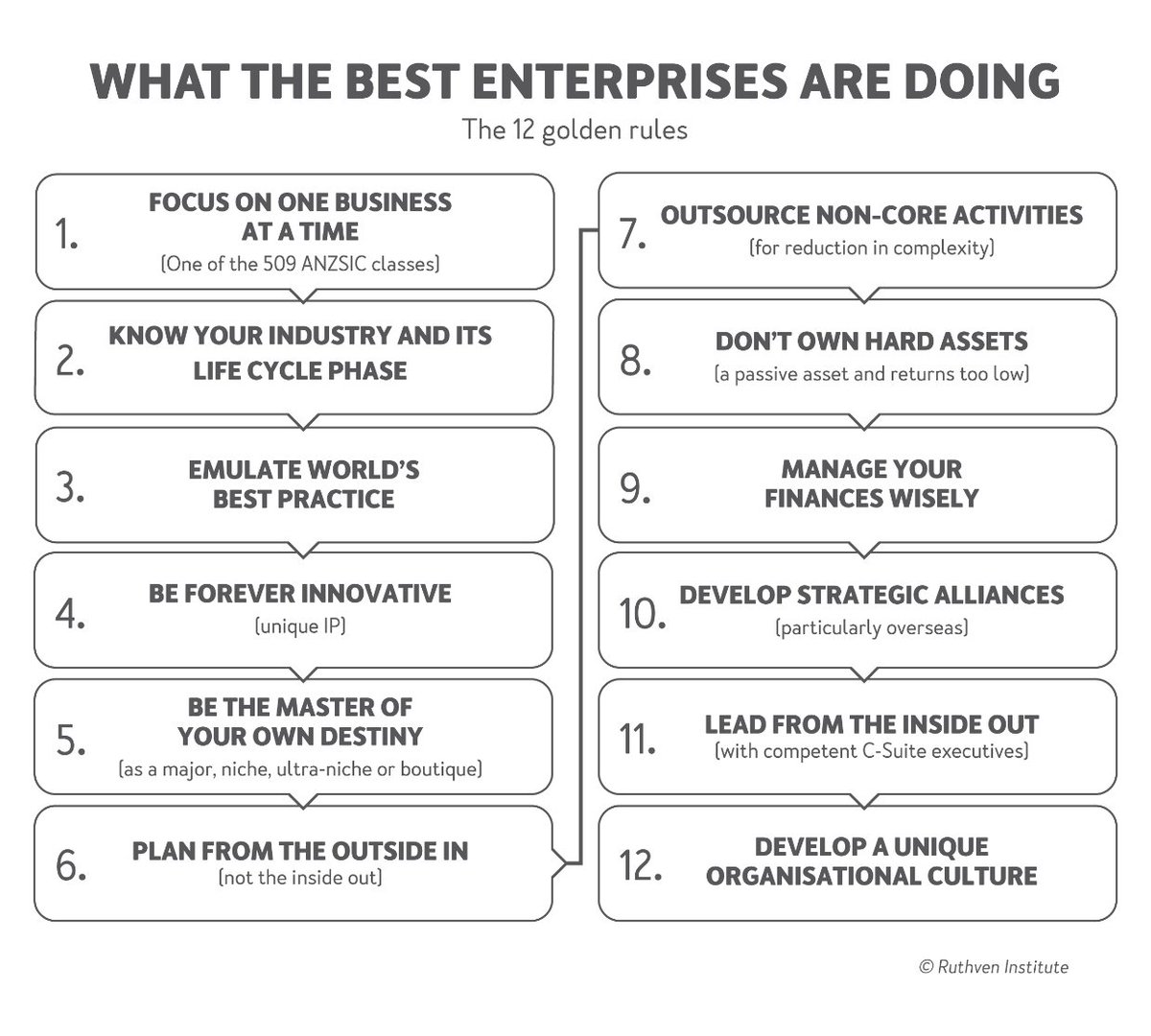 WHAT THE BEST ENTERPRISES ARE DOING

The 12 golden rules

1. FOCUS ON ONE BUSINESS AT A TIME
(One of the 509 ANZSIC classes)

2. KNOW YOUR INDUSTRY AND ITS LIFE CYCLE PHASE

3. EMULATE WORLD'S BEST PRACTICE

4. BE FOREVER INNOVATIVE
(unique IP)

5. BE THE MASTER OF YOUR OWN DESTINY
(as a major, niche, ultra-niche or boutique)

6. PLAN FROM THE OUTSIDE IN
(not the inside out)

7. OUTSOURCE NON-CORE ACTIVITIES
(for reduction in complexity)

8. DON'T OWN HARD ASSETS
(a passive asset and returns too low)

9. MANAGE YOUR FINANCES WISELY

10. DEVELOP STRATEGIC ALLIANCES
(particularly overseas)

11. LEAD FROM THE INSIDE OUT
(with competent C-Suite executives)

12. DEVELOP A UNIQUE ORGANISATIONAL CULTURE

© Ruthven Institute